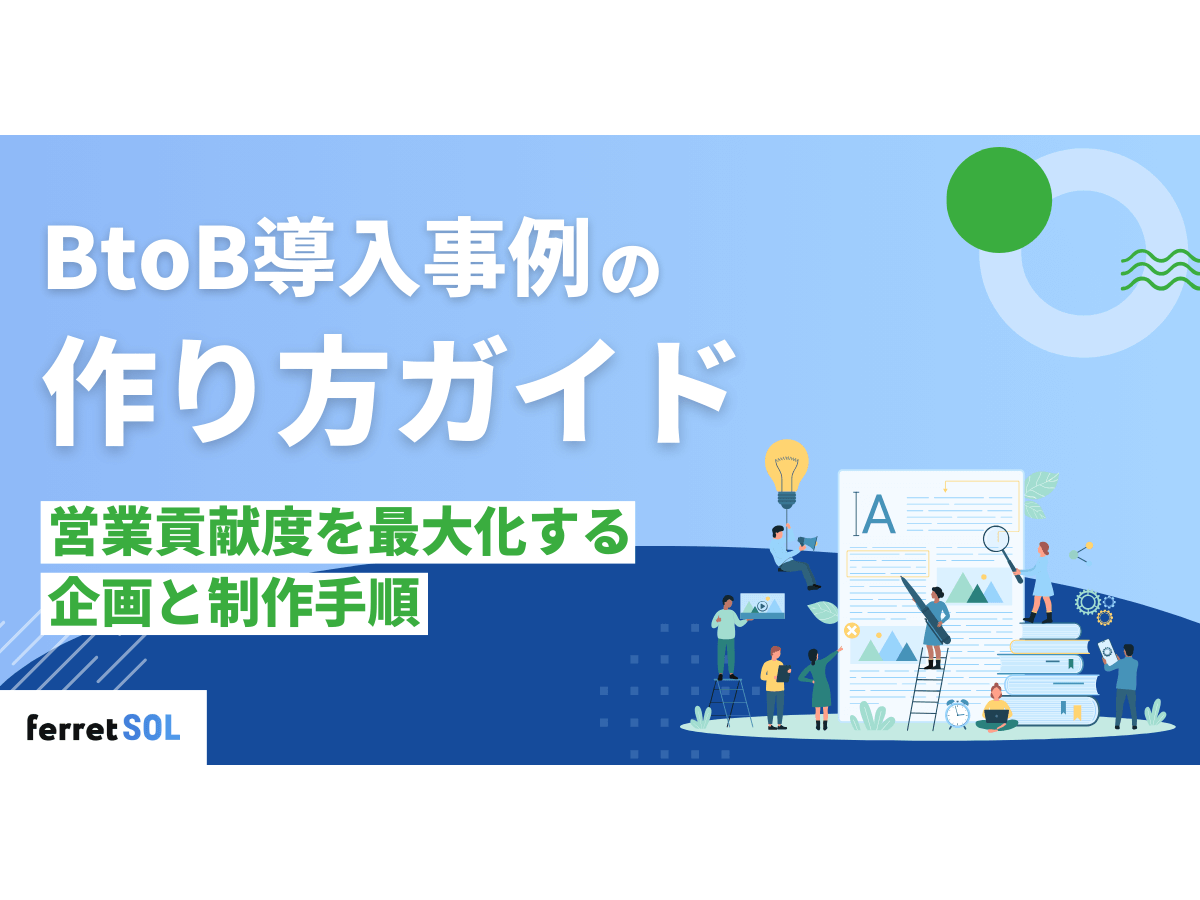 BtoB導入事例の
作り方ガイド

営業貢献度を最大化する
企画と制作手順

A

ferret SOL